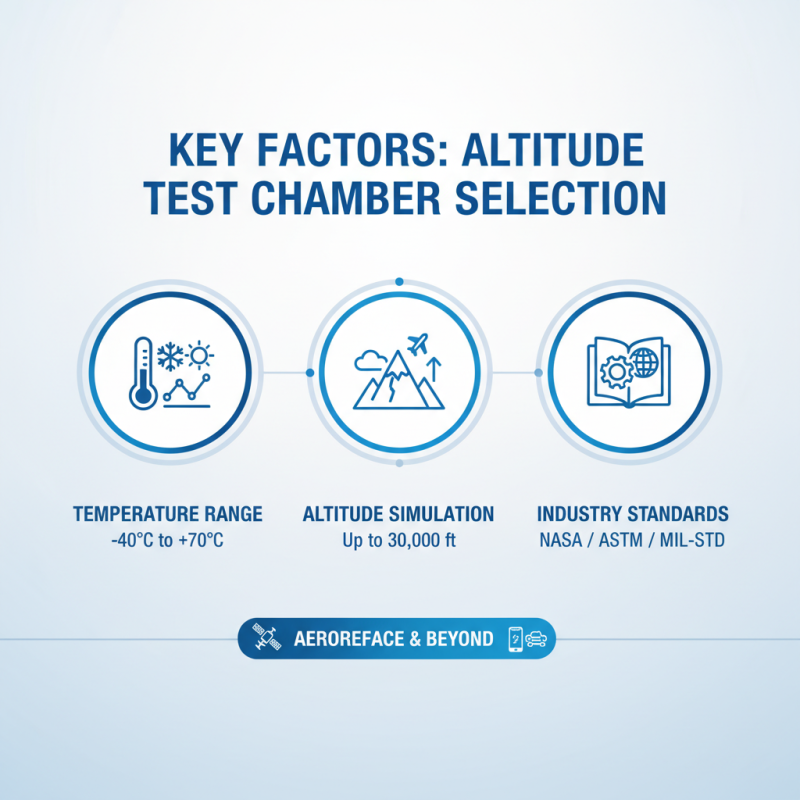 KEY FACTORS: ALTITUDE TEST CHAMBER SELECTION

TEMPERATURE RANGE
-40°C to +70°C

ALTITUDE SIMULATION
Up to 30,000 ft

INDUSTRY STANDARDS
NASA / ASTM / MIL-STD

AEROREFACE & BEYOND